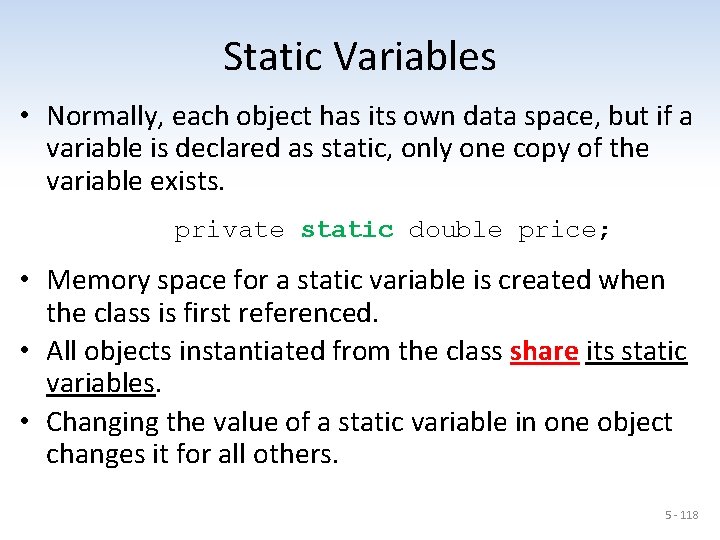 Static Variables

• Normally, each object has its own data space, but if a variable is declared as static, only one copy of the variable exists.

private static double price;

• Memory space for a static variable is created when the class is first referenced.

• All objects instantiated from the class share its static variables.

• Changing the value of a static variable in one object changes it for all others.

5 - 118